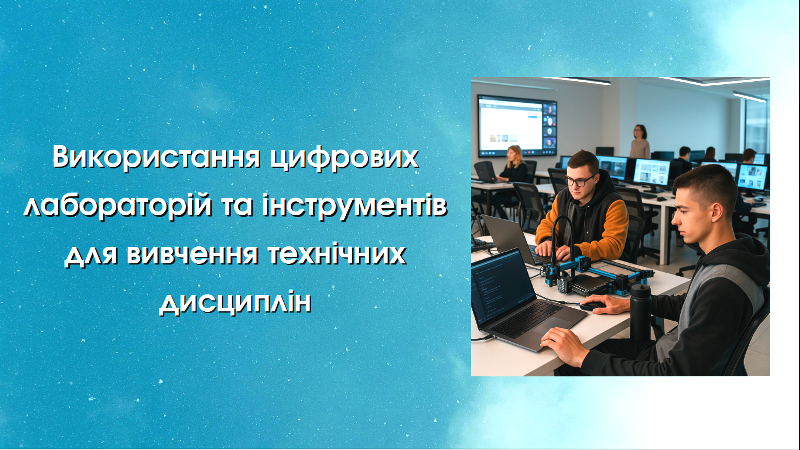 Використання цифрових лабораторій та інструментів для вивчення технічних дисциплін